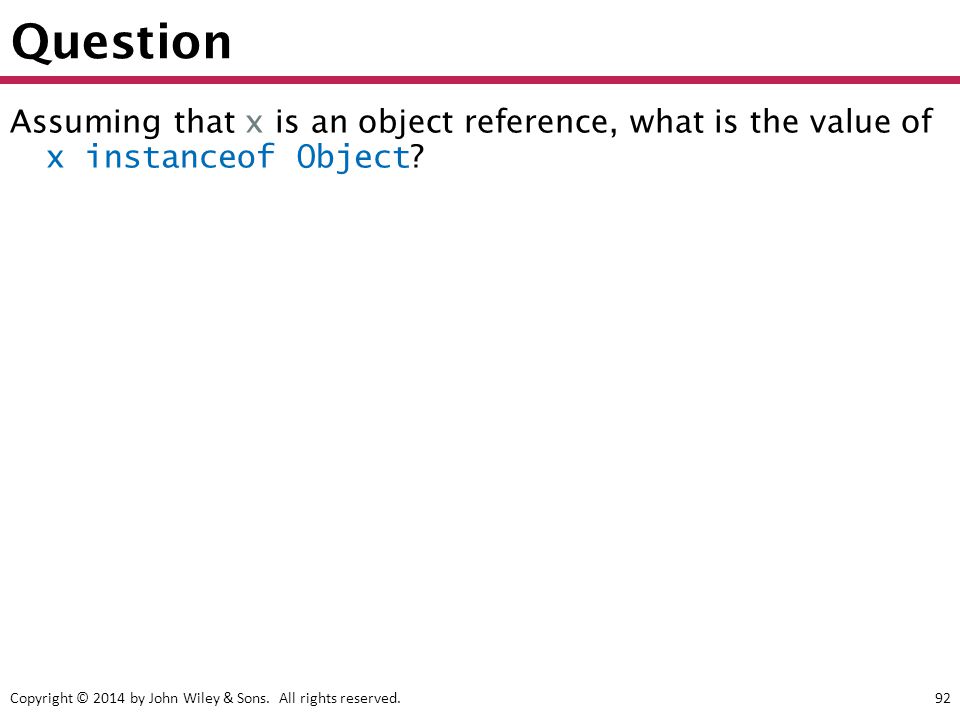 Question

Assuming that x is an object reference, what is the value of x instanceof Object?

Copyright © 2014 by John Wiley & Sons. All rights reserved.

92